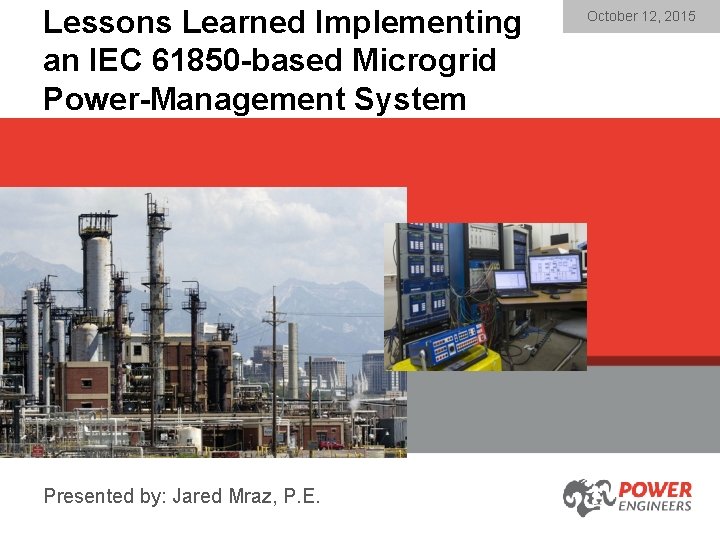 Lessons Learned Implementing an IEC 61850-based Microgrid Power-Management System

October 12, 2015

Presented by: Jared Mraz, P.E.

POWER ENGINEERS